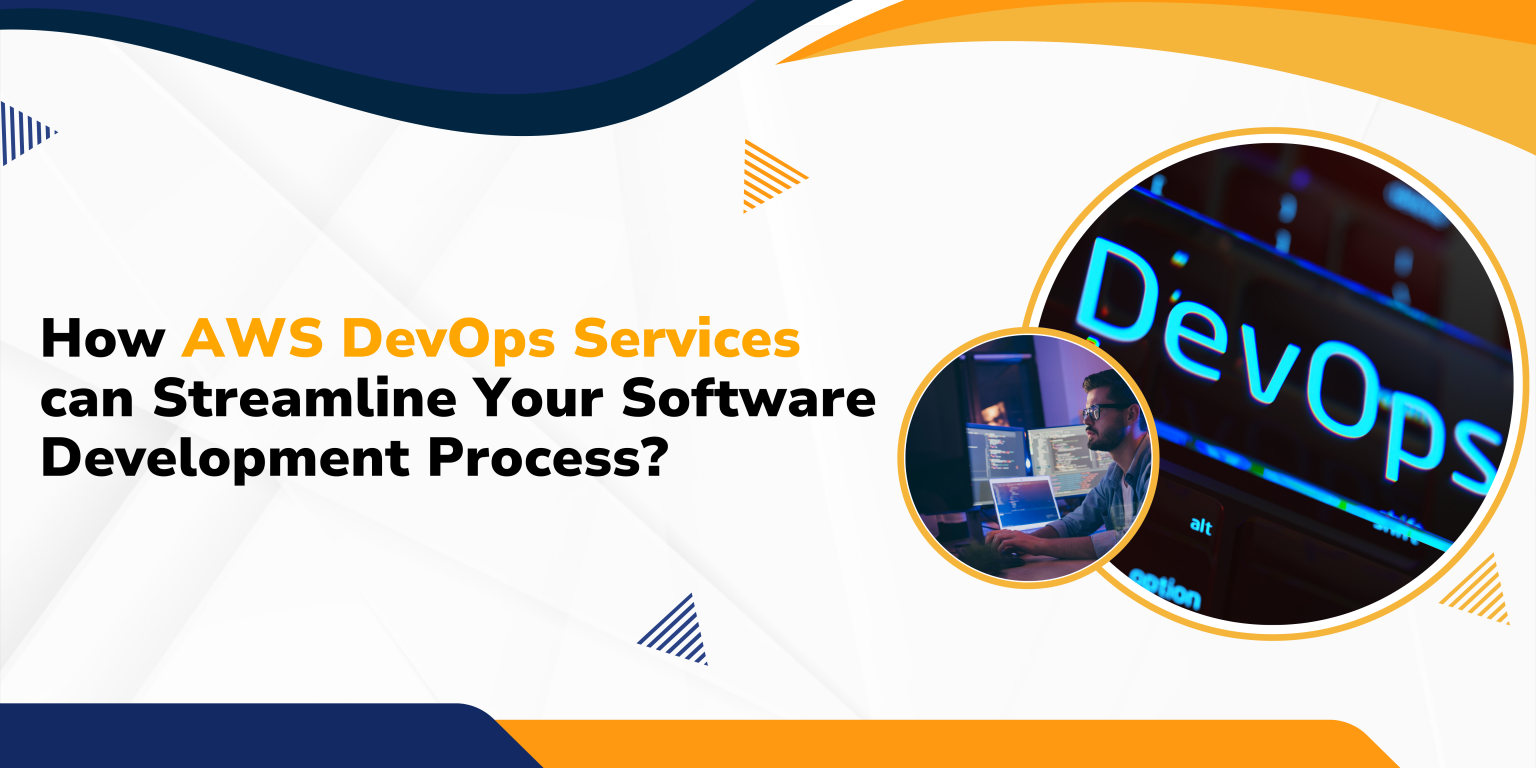 How AWS DevOps Services can Streamline Your Software Development Process?

DevOps

alt

option

shift